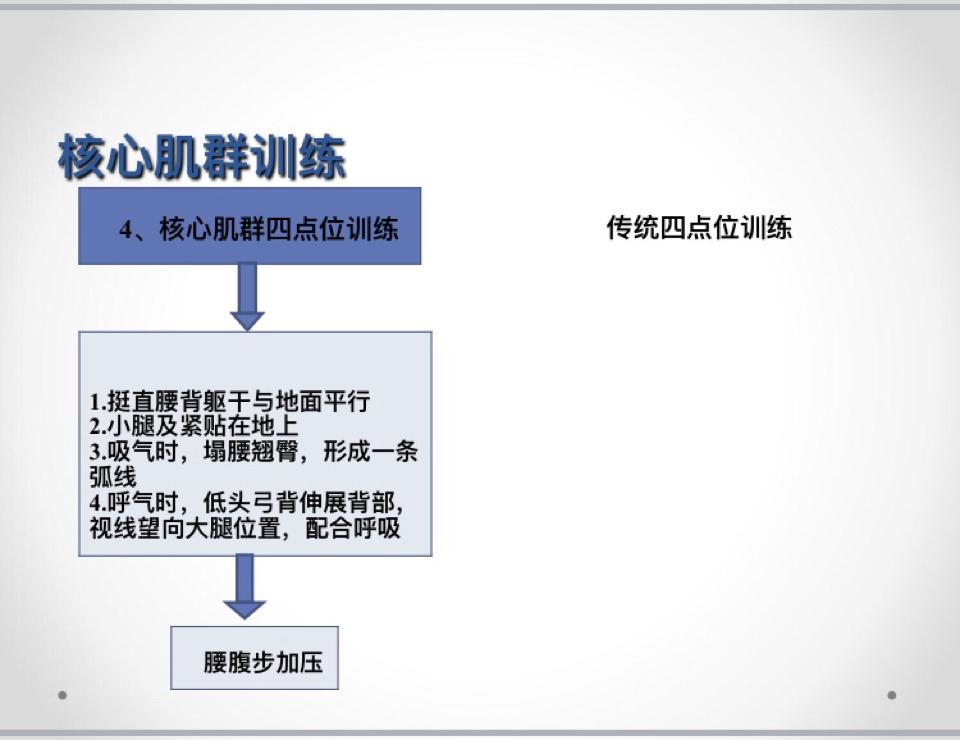 核心肌群训练

4、核心肌群四点位训练

传统四点位训练

1.挺直腰背躯干与地面平行
2.小腿及紧贴在地上
3.吸气时，塌腰翘臀，形成一条弧线
4.呼气时，低头弓背伸展背部，视线望向大腿位置，配合呼吸

腰腹步加压